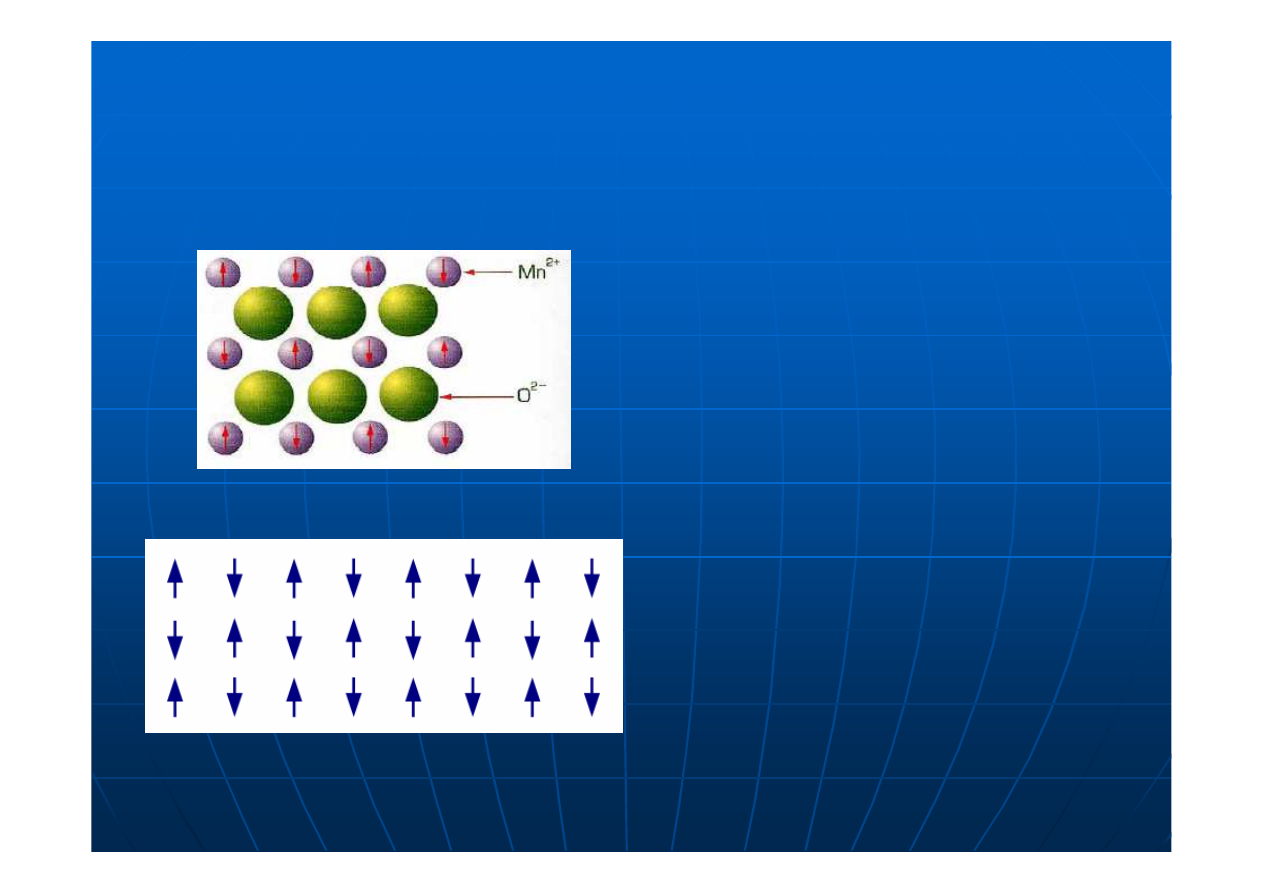 $Mn^{2+}$

$O^{2-}$